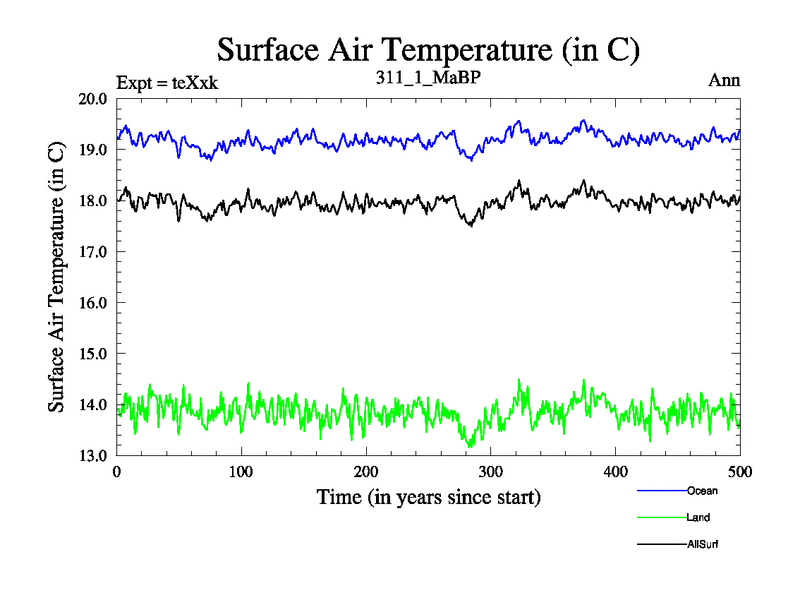 Surface Air Temperature (in C)

Expt = teXxk

311_1_MaBP

Ann

Surface Air Temperature (in C)

20.0
19.0
18.0
17.0
16.0
15.0
14.0
13.0

0
100
200
300
400
500

Time (in years since start)

Ocean

Land

AllSurf